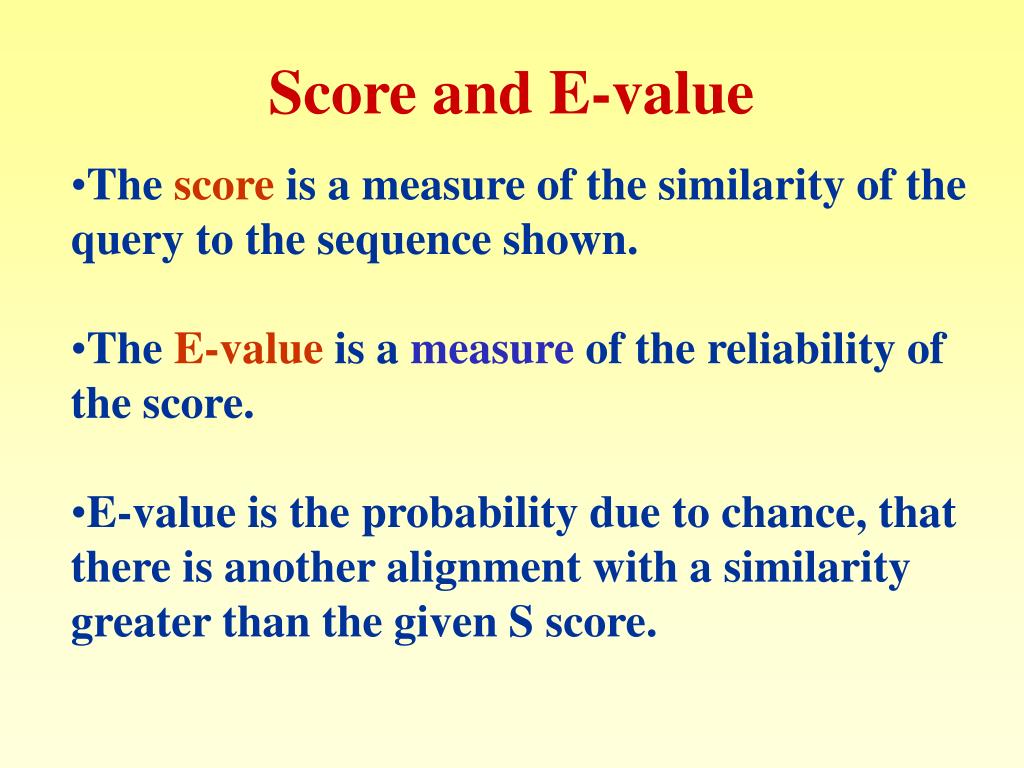 Score and E-value

•The score is a measure of the similarity of the query to the sequence shown.

•The E-value is a measure of the reliability of the score.

•E-value is the probability due to chance, that there is another alignment with a similarity greater than the given S score.